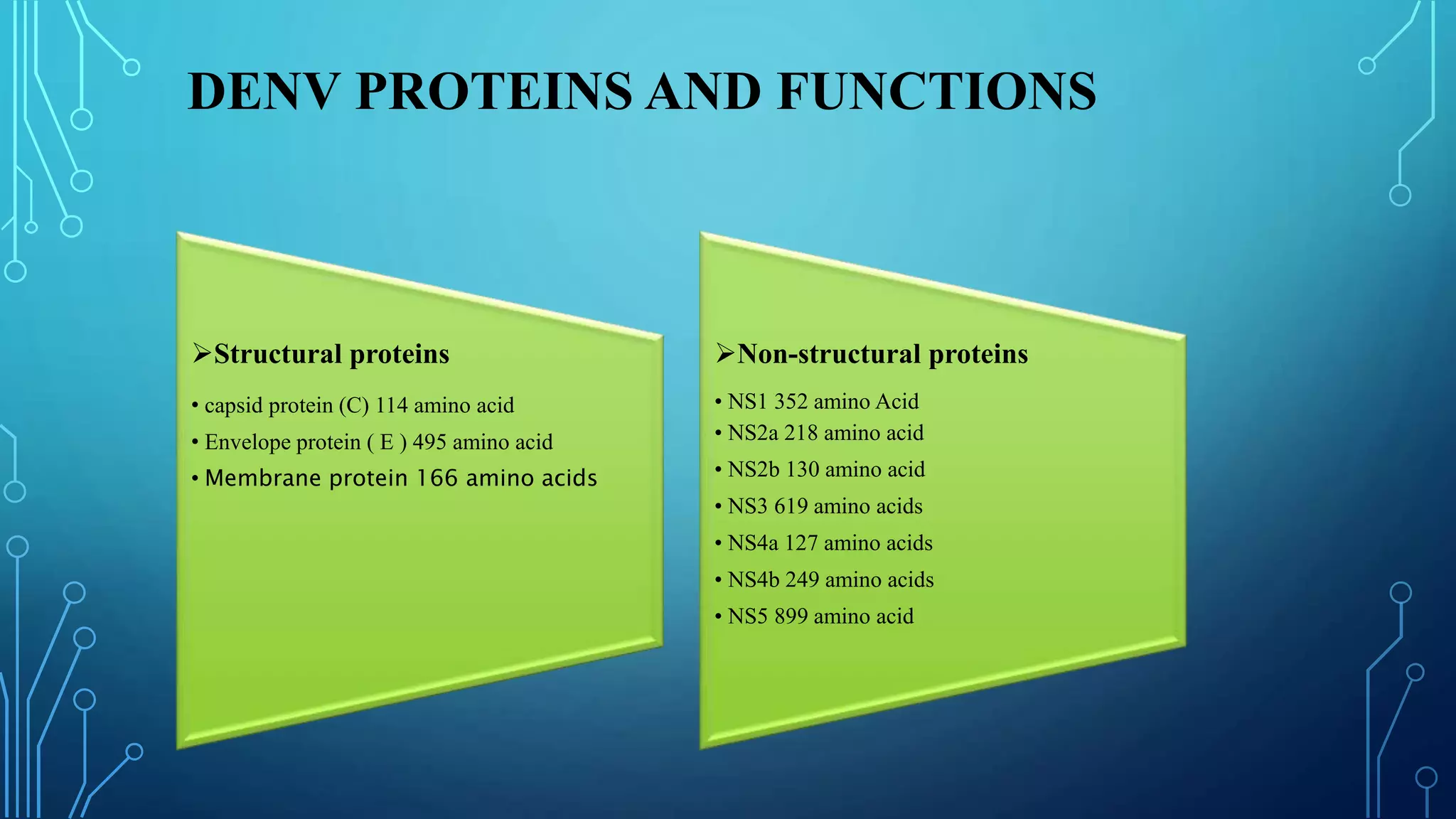 DENV PROTEINS AND FUNCTIONS

➢Structural proteins

• capsid protein (C) 114 amino acid
• Envelope protein ( E ) 495 amino acid
• Membrane protein 166 amino acids

➢Non-structural proteins

• NS1 352 amino Acid
• NS2a 218 amino acid
• NS2b 130 amino acid
• NS3 619 amino acids
• NS4a 127 amino acids
• NS4b 249 amino acids
• NS5 899 amino acid